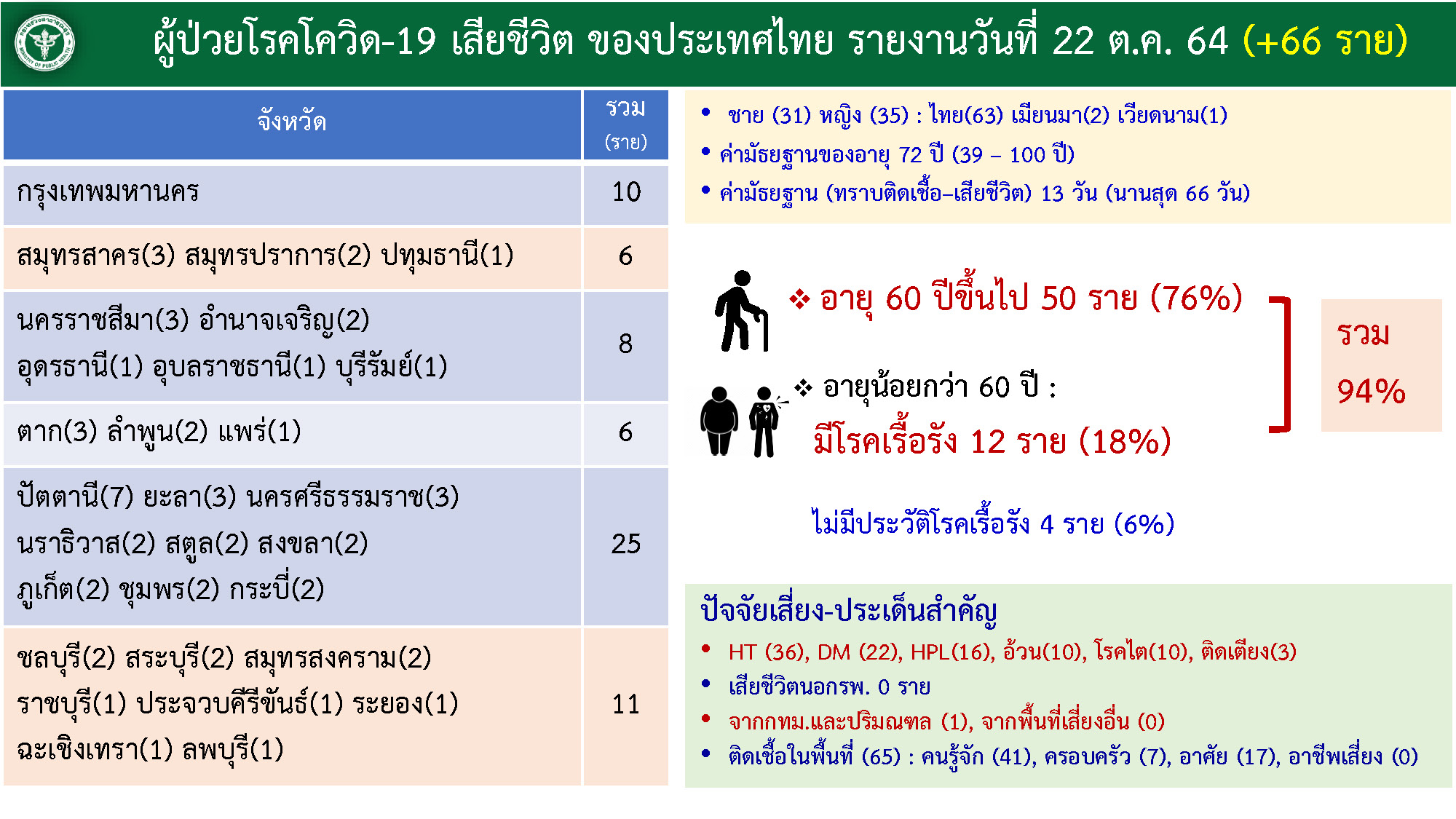 ผู้ป่วยโรคโควิด-19 เสียชีวิต ของประเทศไทย รายงานวันที่ 22 ต.ค. 64 (+66 ราย)

| จังหวัด | รวม (ราย) |
|---|---|
| กรุงเทพมหานคร | 10 |
| สมุทรสาคร(3) สมุทรปราการ(2) ปทุมธานี(1) | 6 |
| นครราชสีมา(3) อำนาจเจริญ(2) อุดรธานี(1) อุบลราชธานี(1) บุรีรัมย์(1) | 8 |
| ตาก(3) ลำพูน(2) แพร่(1) | 6 |
| ปัตตานี(7) ยะลา(3) นครศรีธรรมราช(3) นราธิวาส(2) สตูล(2) สงขลา(2) ภูเก็ต(2) ชุมพร(2) กระบี่(2) | 25 |
| ชลบุรี(2) สระบุรี(2) สมุทรสงคราม(2) ราชบุรี(1) ประจวบคีรีขันธ์(1) ระยอง(1) ฉะเชิงเทรา(1) ลพบุรี(1) | 11 |

• ชาย (31) หญิง (35) : ไทย(63) เมียนมา(2) เวียดนาม(1)
• ค่ามัธยฐานของอายุ 72 ปี (39 – 100 ปี)
• ค่ามัธยฐาน (ทราบติดเชื้อ–เสียชีวิต) 13 วัน (นานสุด 66 วัน)

❖ อายุ 60 ปีขึ้นไป 50 ราย (76%)

❖ อายุน้อยกว่า 60 ปี :
มีโรคเรื้อรัง 12 ราย (18%)

รวม 94%

ไม่มีประวัติโรคเรื้อรัง 4 ราย (6%)

ปัจจัยเสี่ยง-ประเด็นสำคัญ
• HT (36), DM (22), HPL(16), อ้วน(10), โรคไต(10), ติดเตียง(3)
• เสียชีวิตนอกรพ. 0 ราย
• จากกทม.และปริมณฑล (1), จากพื้นที่เสี่ยงอื่น (0)
• ติดเชื้อในพื้นที่ (65) : คนรู้จัก (41), ครอบครัว (7), อาศัย (17), อาชีพเสี่ยง (0)